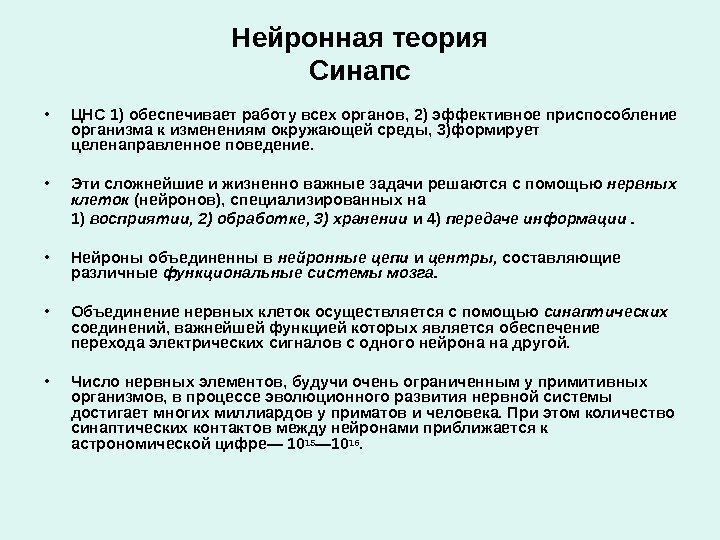 Нейронная теория
Синапс

• ЦНС 1) обеспечивает работу всех органов, 2) эффективное приспособление организма к изменениям окружающей среды, 3)формирует целенаправленное поведение.

• Эти сложнейшие и жизненно важные задачи решаются с помощью нервных клеток (нейронов), специализированных на
1) восприятии, 2) обработке, 3) хранении и 4) передаче информации .

• Нейроны объединенны в нейронные цепи и центры, составляющие различные функциональные системы мозга.

• Объединение нервных клеток осуществляется с помощью синаптических соединений, важнейшей функцией которых является обеспечение перехода электрических сигналов с одного нейрона на другой.

• Число нервных элементов, будучи очень ограниченным у примитивных организмов, в процессе эволюционного развития нервной системы достигает многих миллиардов у приматов и человека. При этом количество синаптических контактов между нейронами приближается к астрономической цифре— $10^{15}$—$10^{16}$.